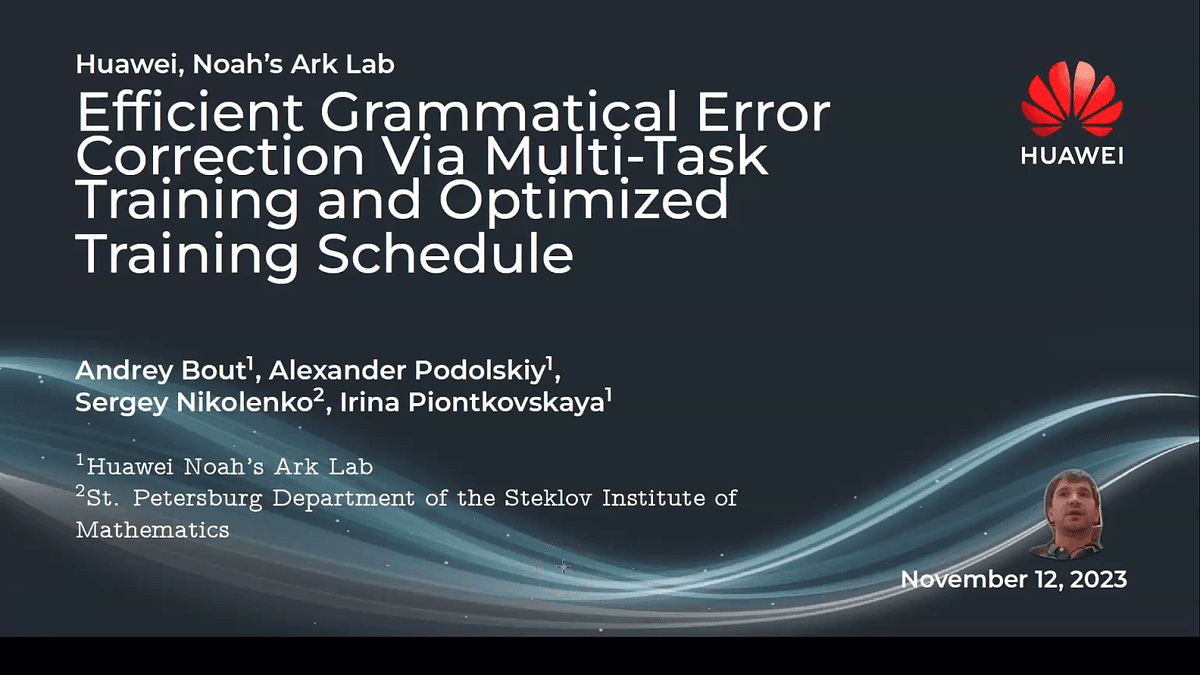 Huawei, Noah's Ark Lab

Efficient Grammatical Error Correction Via Multi-Task Training and Optimized Training Schedule

HUAWEI

Andrey Bout$^1$, Alexander Podolskiy$^1$, Sergey Nikolenko$^2$, Irina Piontkovskaya$^1$

$^1$Huawei Noah's Ark Lab
$^2$St. Petersburg Department of the Steklov Institute of Mathematics

November 12, 2023